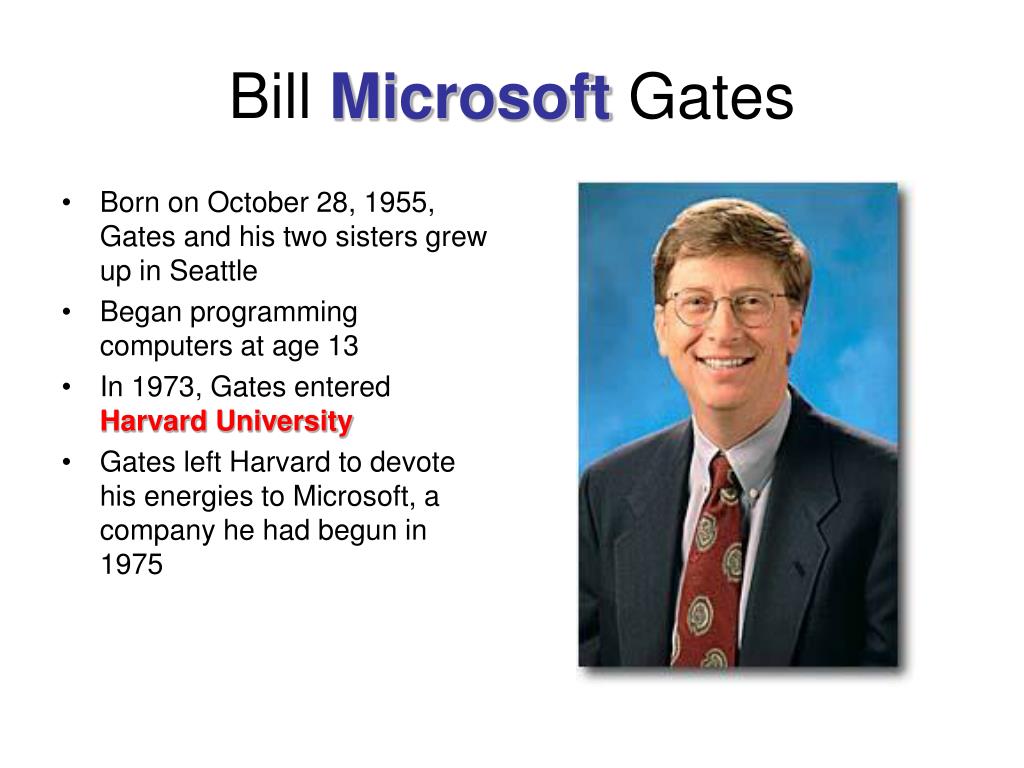 Bill Microsoft Gates

• Born on October 28, 1955, Gates and his two sisters grew up in Seattle
• Began programming computers at age 13
• In 1973, Gates entered Harvard University
• Gates left Harvard to devote his energies to Microsoft, a company he had begun in 1975